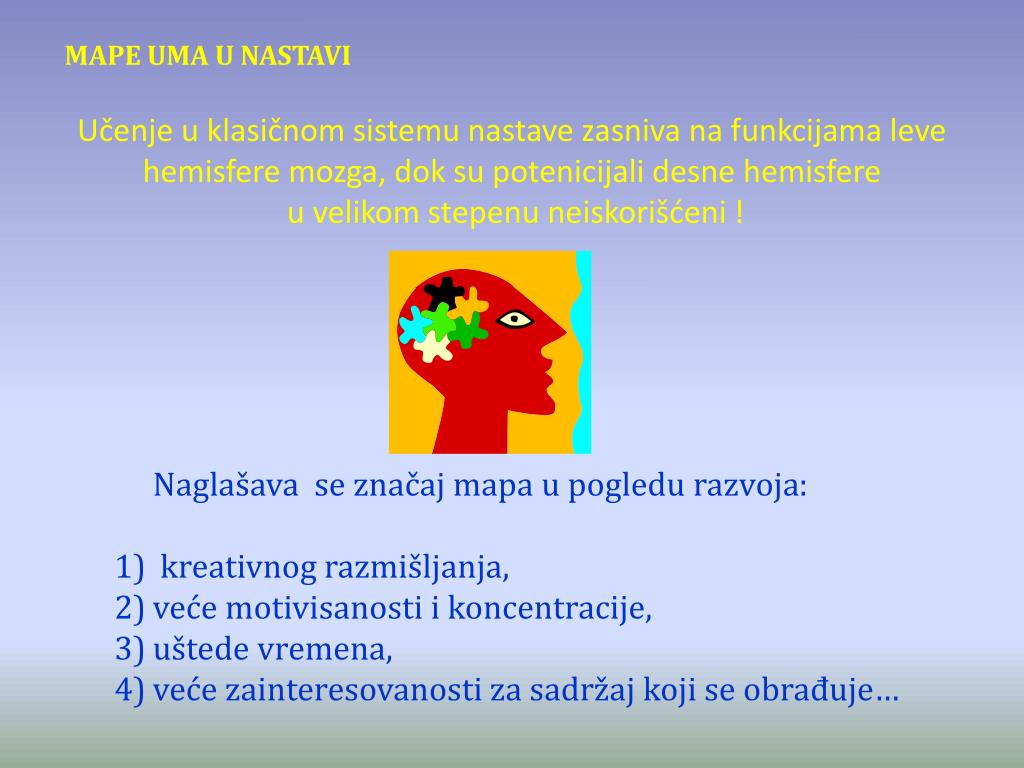 MAPE UMA U NASTAVI

Učenje u klasičnom sistemu nastave zasniva na funkcijama leve hemisfere mozga, dok su potenicijali desne hemisfere u velikom stepenu neiskorišćeni !

Naglašava se značaj mapa u pogledu razvoja:

1) kreativnog razmišljanja,
2) veće motivisanosti i koncentracije,
3) uštede vremena,
4) veće zainteresovanosti za sadržaj koji se obrađuje…